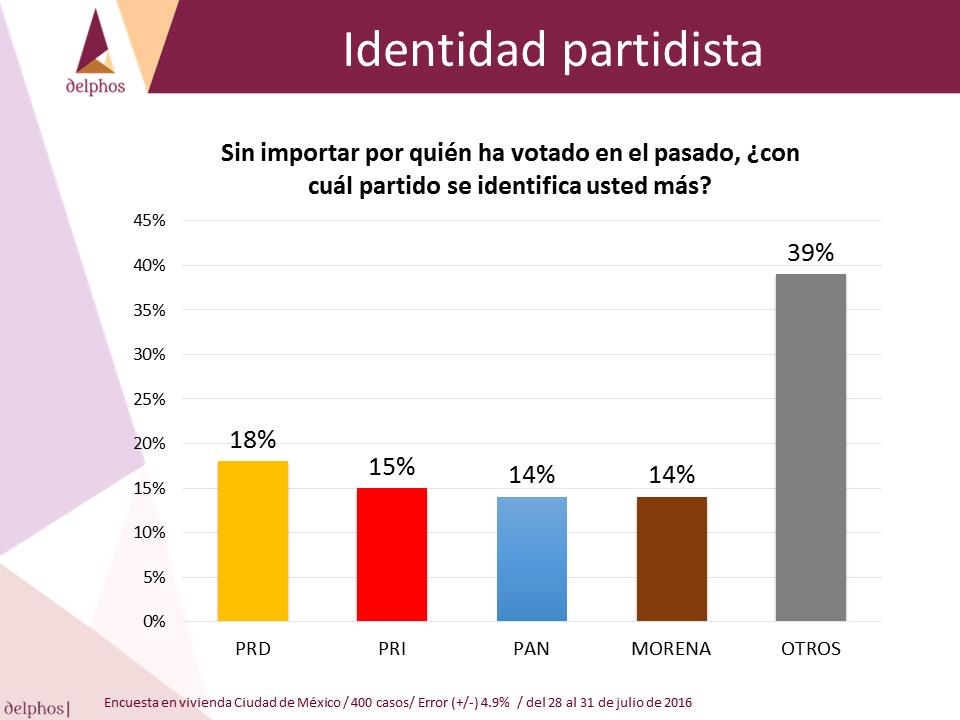 delphos

Identidad partidista

Sin importar por quién ha votado en el pasado, ¿con cuál partido se identifica usted más?

45%
40%
35%
30%
25%
20%
15%
10%
5%
0%

18%
15%
14%
14%
39%

PRD
PRI
PAN
MORENA
OTROS

delphos|

Encuesta en vivienda Ciudad de México / 400 casos/ Error (+/-) 4.9% / del 28 al 31 de julio de 2016